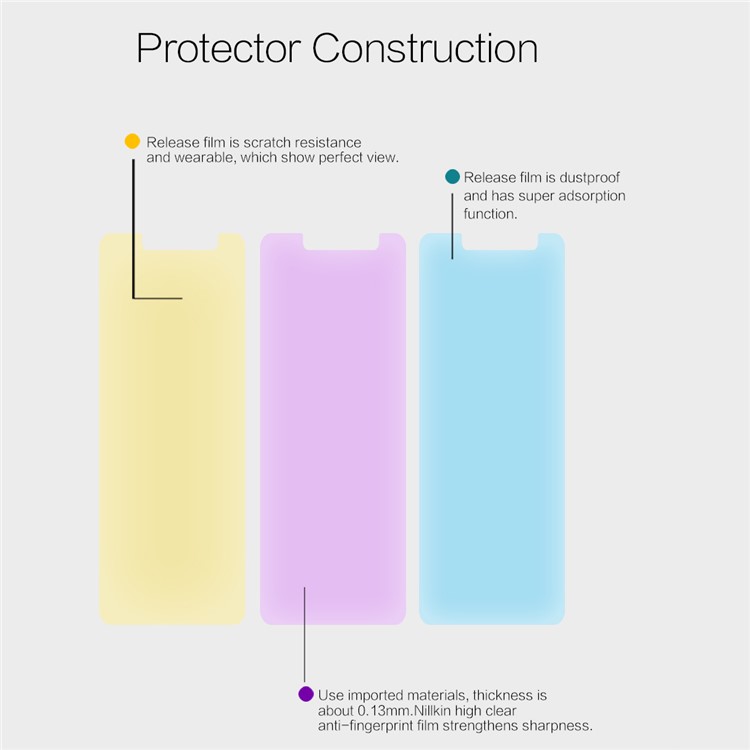 Protector Construction

Release film is scratch resistance and wearable, which show perfect view.

Release film is dustproof and has super adsorption function.

Use imported materials, thickness is about 0.13mm.Nillkin high clear anti-fingerprint film strengthens sharpness.